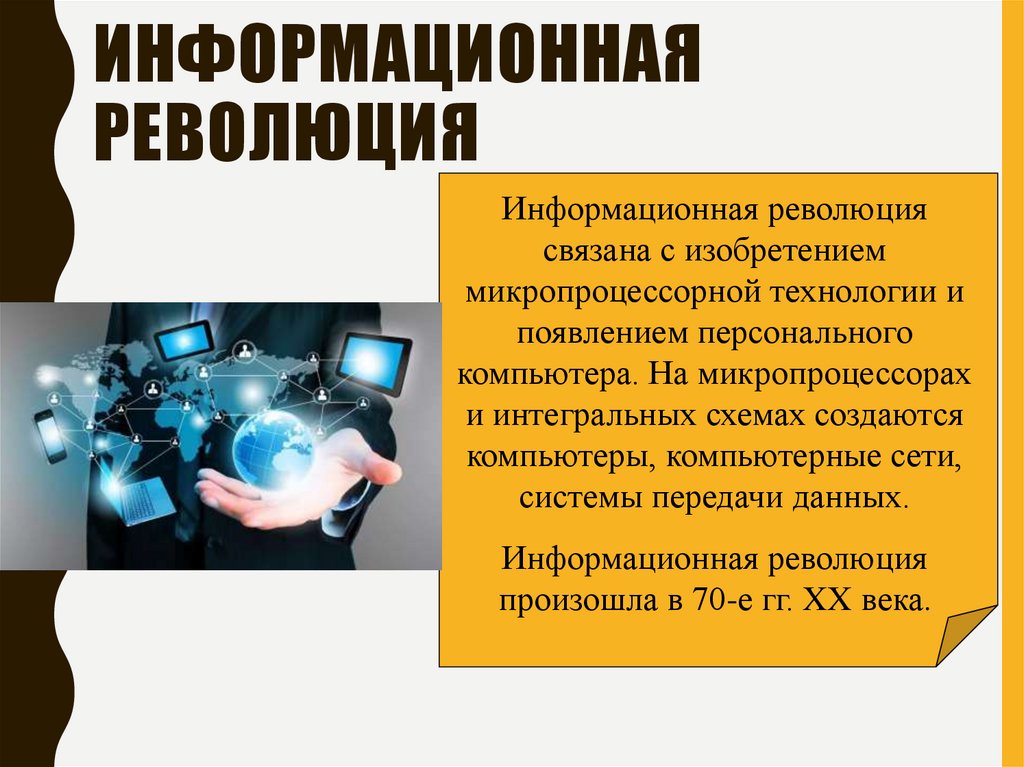 ИНФОРМАЦИОННАЯ РЕВОЛЮЦИЯ

Информационная революция связана с изобретением микропроцессорной технологии и появлением персонального компьютера. На микропроцессорах и интегральных схемах создаются компьютеры, компьютерные сети, системы передачи данных.

Информационная революция произошла в 70-е гг. XX века.